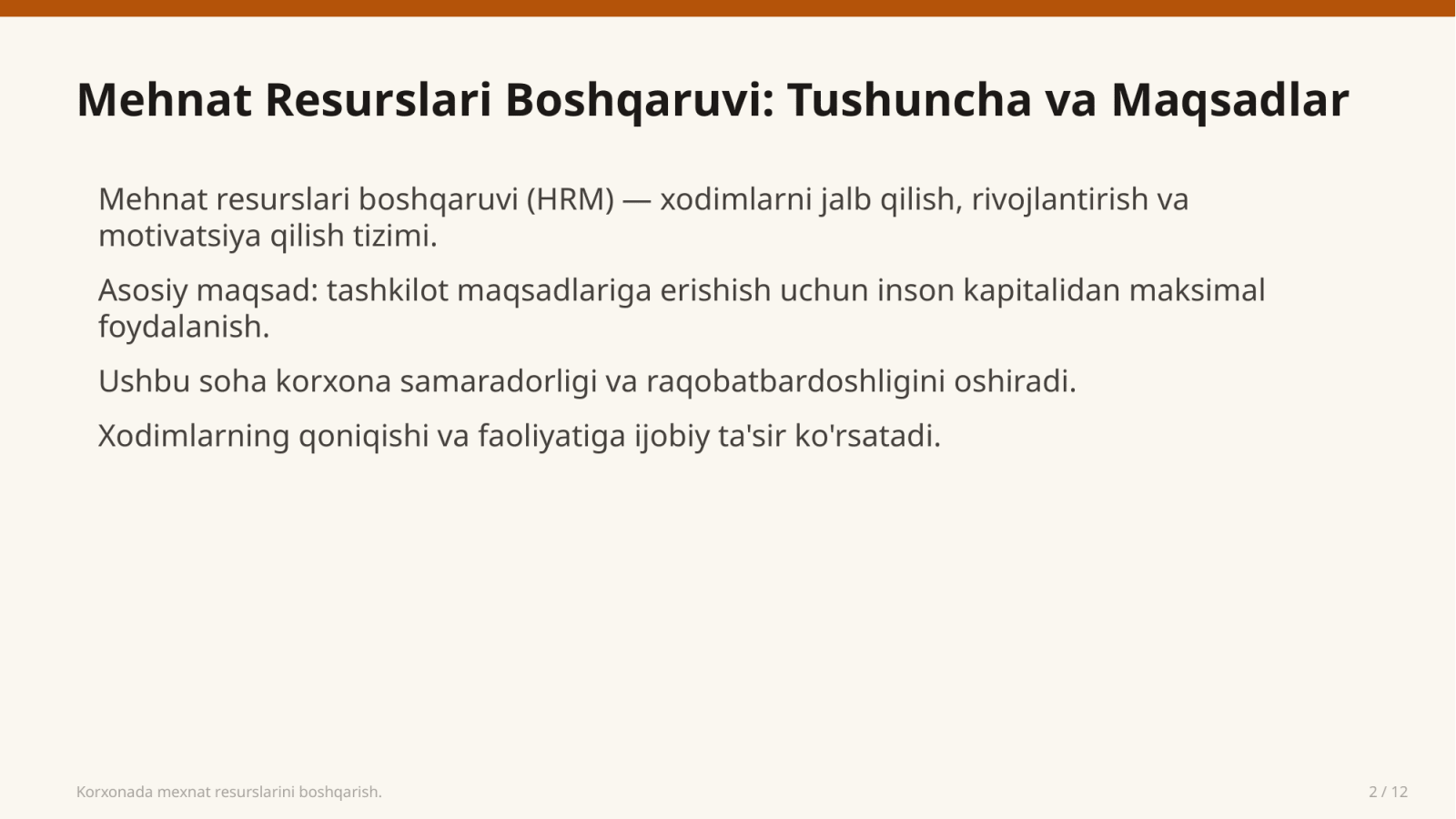 Mehnat Resurslari Boshqaruvi: Tushuncha va Maqsadlar

Mehnat resurslari boshqaruvi (HRM) — xodimlarni jalb qilish, rivojlantirish va motivatsiya qilish tizimi.

Asosiy maqsad: tashkilot maqsadlariga erishish uchun inson kapitalidan maksimal foydalanish.

Ushbu soha korxona samaradorligi va raqobatbardoshligini oshiradi.

Xodimlarning qoniqishi va faoliyatiga ijobiy ta'sir ko'rsatadi.

Korxonada mexnat resurslarini boshqarish.

2 / 12